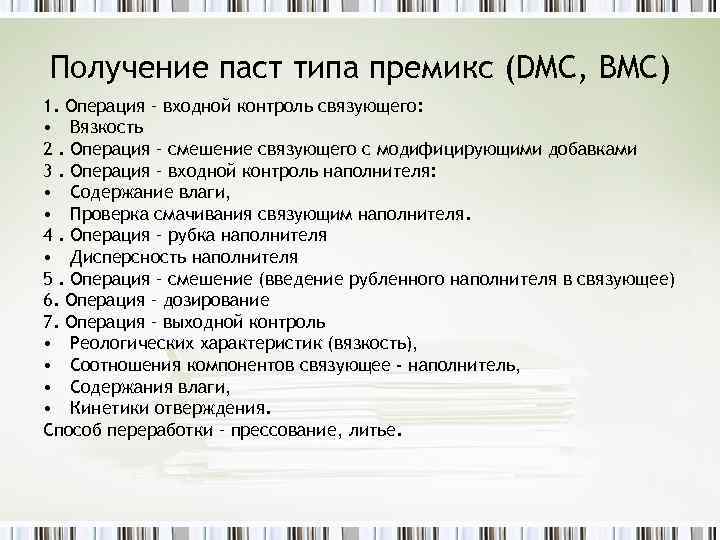 Получение паст типа премикс (DMC, BMC)

1. Операция – входной контроль связующего:
• Вязкость
2 . Операция – смешение связующего с модифицирующими добавками
3 . Операция – входной контроль наполнителя:
• Содержание влаги,
• Проверка смачивания связующим наполнителя.
4 . Операция – рубка наполнителя
• Дисперсность наполнителя
5 . Операция – смешение (введение рубленного наполнителя в связующее)
6. Операция – дозирование
7. Операция – выходной контроль
• Реологических характеристик (вязкость),
• Соотношения компонентов связующее - наполнитель,
• Содержания влаги,
• Кинетики отверждения.
Способ переработки – прессование, литье.